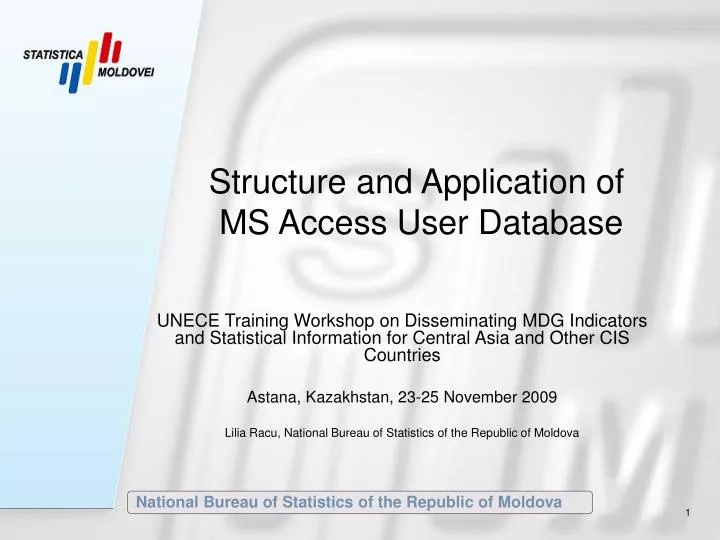 STATISTICA MOLDOVEI

Structure and Application of MS Access User Database

UNECE Training Workshop on Disseminating MDG Indicators and Statistical Information for Central Asia and Other CIS Countries

Astana, Kazakhstan, 23-25 November 2009

Lilia Racu, National Bureau of Statistics of the Republic of Moldova

National Bureau of Statistics of the Republic of Moldova

1